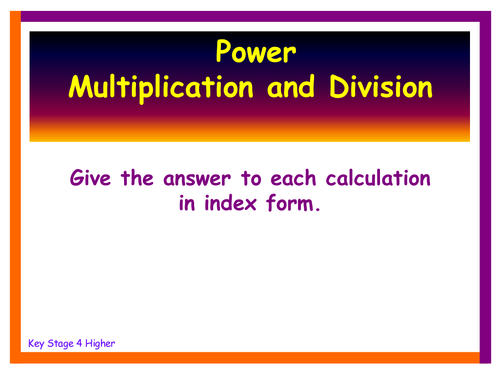 Power
Multiplication and Division

Give the answer to each calculation in index form.

Key Stage 4 Higher